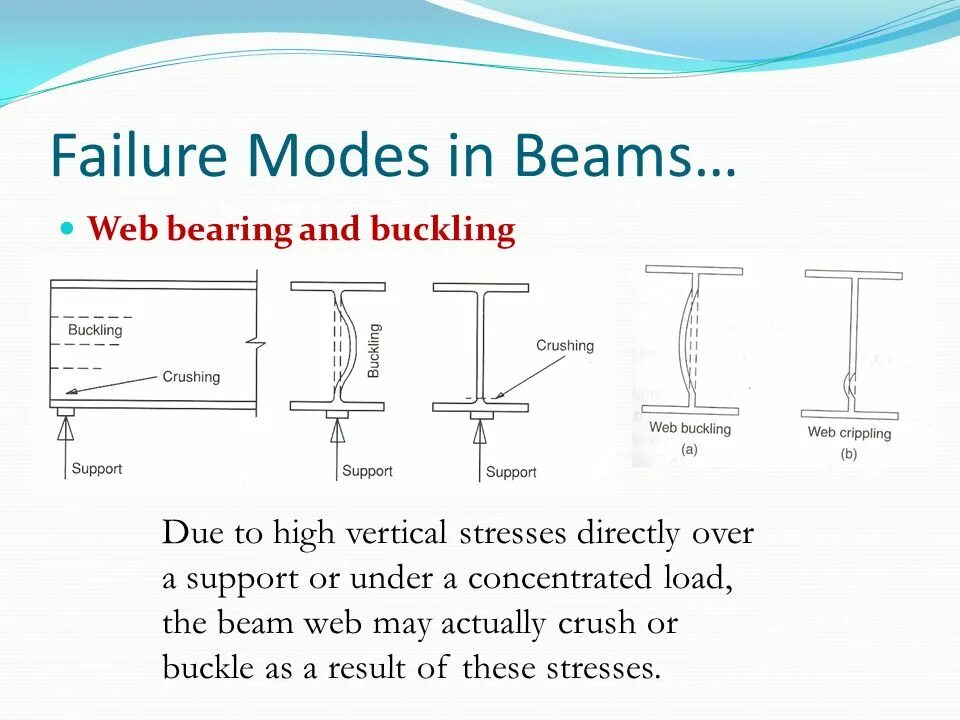 Failure Modes in Beams…

Web bearing and buckling

Buckling
Crushing
Support

Buckling
Support

Crushing
Support

Web buckling
(a)

Web crippling
(b)

Due to high vertical stresses directly over a support or under a concentrated load, the beam web may actually crush or buckle as a result of these stresses.